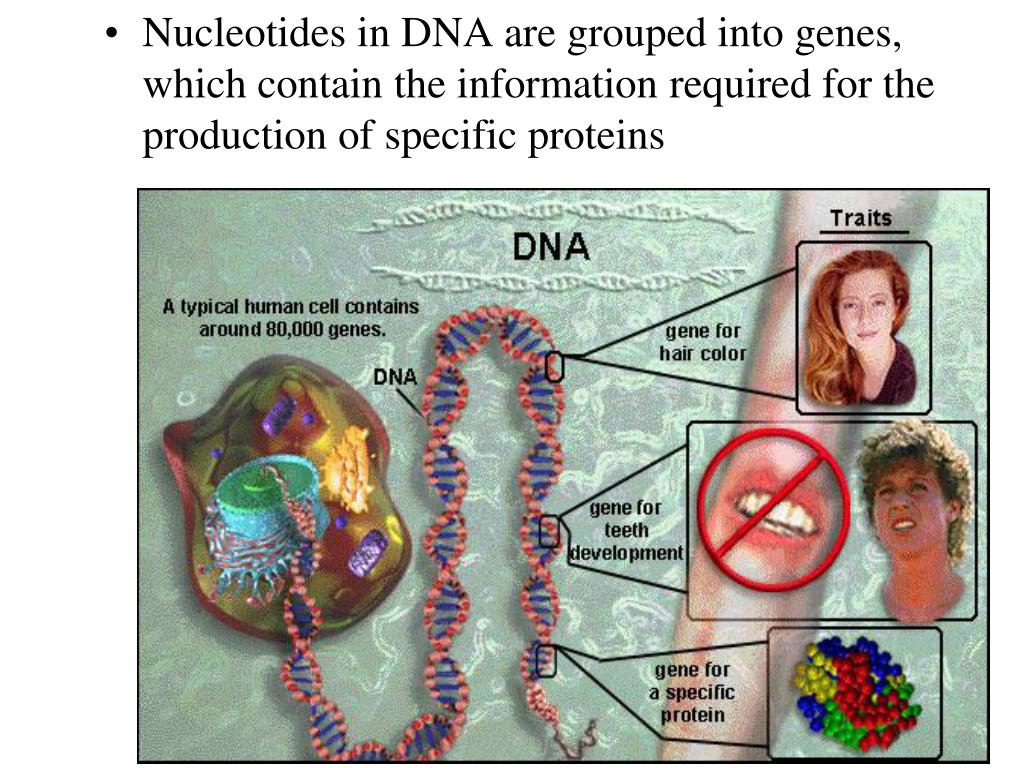 • Nucleotides in DNA are grouped into genes, which contain the information required for the production of specific proteins

DNA

Traits

A typical human cell contains around 80,000 genes.

DNA

gene for hair color

gene for teeth development

gene for a specific protein